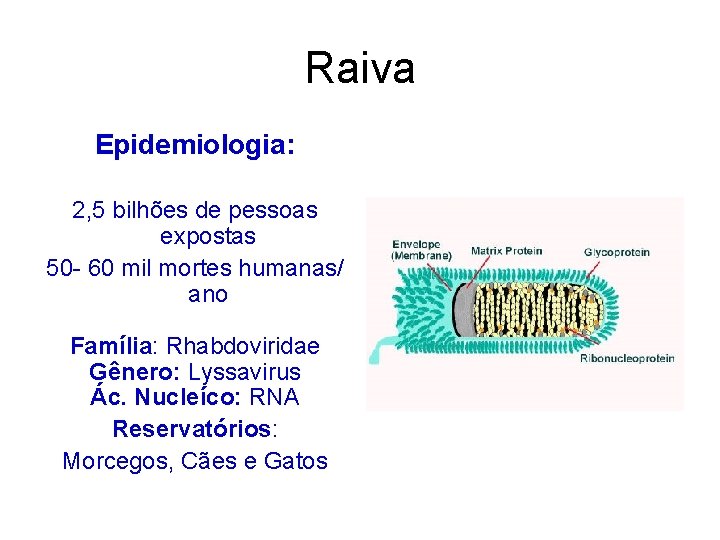 Raiva

Epidemiologia:

2,5 bilhões de pessoas expostas

50- 60 mil mortes humanas/ ano

Família: Rhabdoviridae
Gênero: Lyssavirus
Ác. Nucleíco: RNA

Reservatórios:

Morcegos, Cães e Gatos

Envelope (Membrane)
Matrix Protein
Glycoprotein
Ribonucleoprotein